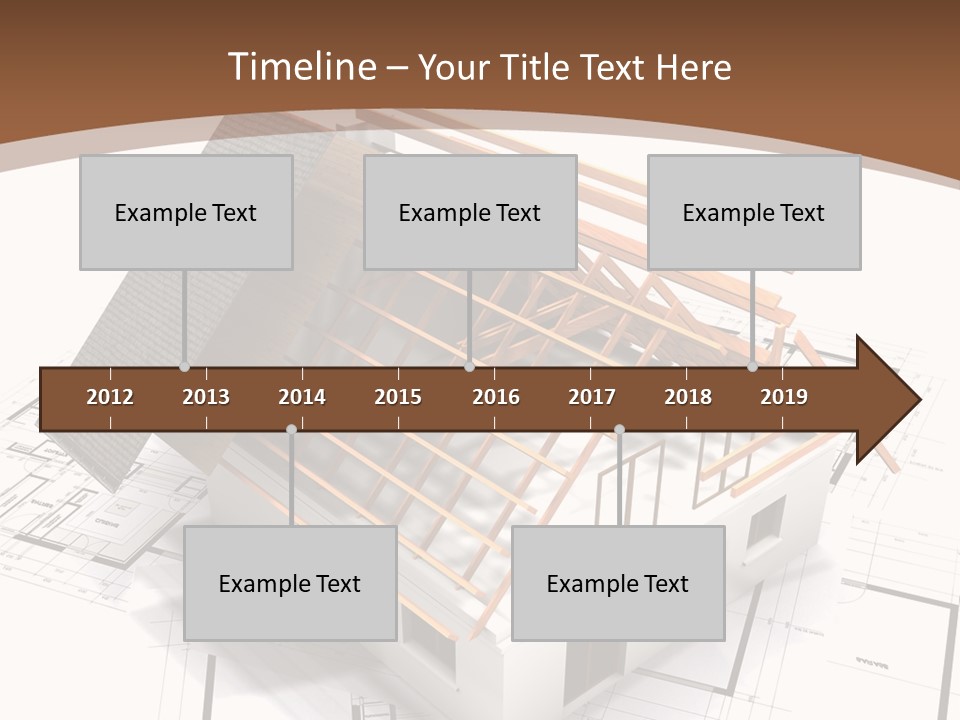 Timeline – Your Title Text Here

Example Text

Example Text

Example Text

2012 2013 2014 2015 2016 2017 2018 2019

Example Text

Example Text